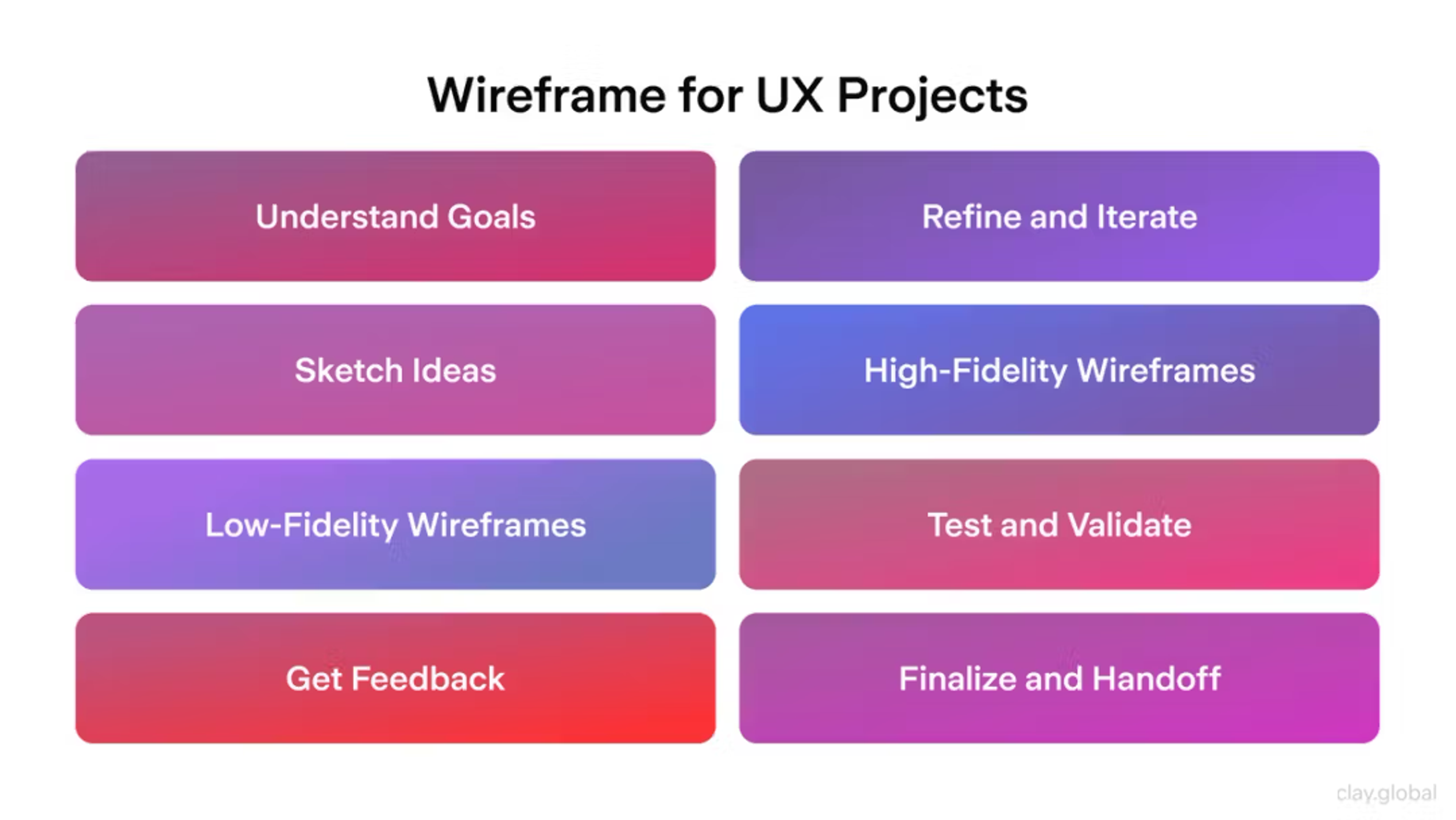 Wireframe for UX Projects

Understand Goals

Sketch Ideas

Low-Fidelity Wireframes

Get Feedback

Refine and Iterate

High-Fidelity Wireframes

Test and Validate

Finalize and Handoff

clay.global